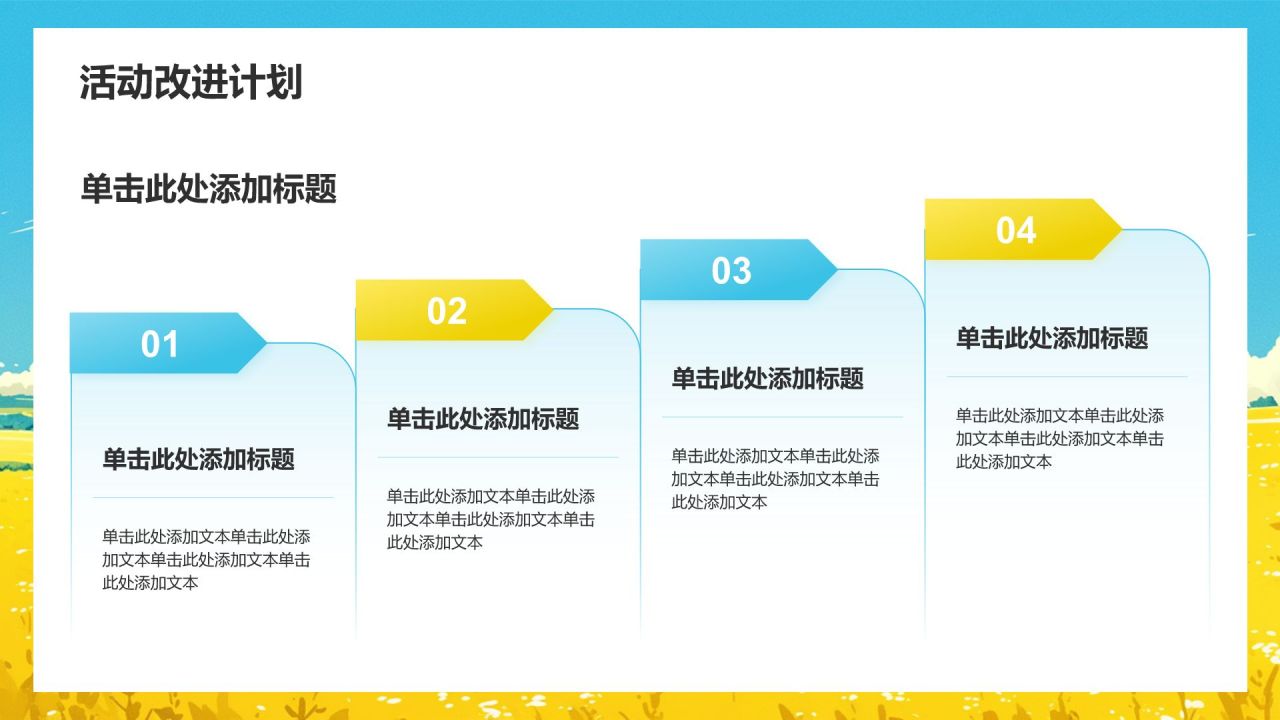 活动改进计划

单击此处添加标题

01

单击此处添加标题

单击此处添加文本单击此处添加文本单击此处添加文本单击此处添加文本

02

单击此处添加标题

单击此处添加文本单击此处添加文本单击此处添加文本单击此处添加文本

03

单击此处添加标题

单击此处添加文本单击此处添加文本单击此处添加文本单击此处添加文本

04

单击此处添加标题

单击此处添加文本单击此处添加文本单击此处添加文本单击此处添加文本